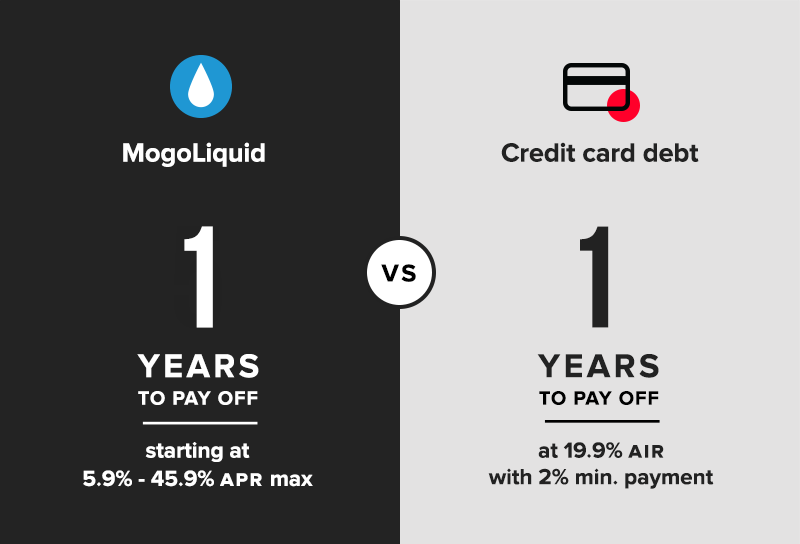 MogoLiquid

1

YEARS
TO PAY OFF

starting at
5.9% - 45.9% APR max

VS

Credit card debt

1

YEARS
TO PAY OFF

at 19.9% AIR
with 2% min. payment